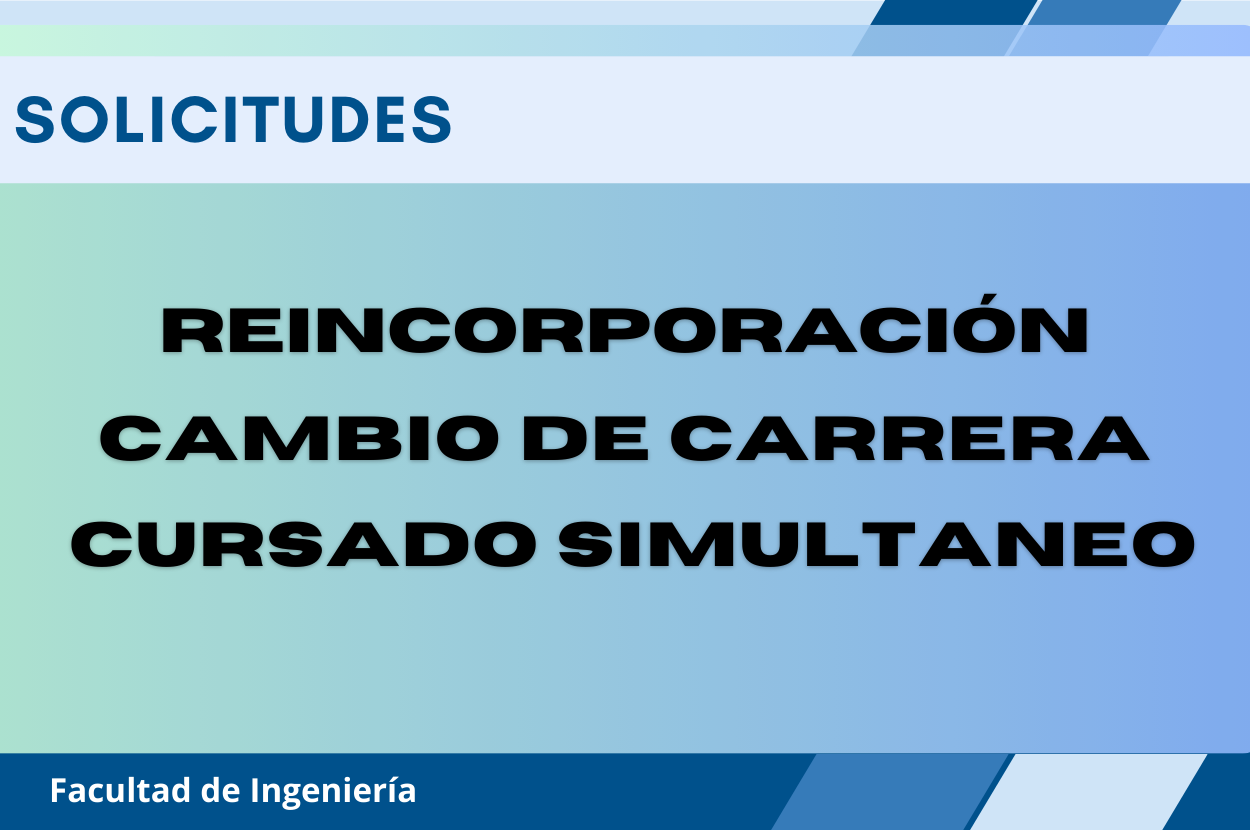 SOLICITUDES

REINCORPORACIÓN
CAMBIO DE CARRERA
CURSADO SIMULTANEO

Facultad de Ingeniería